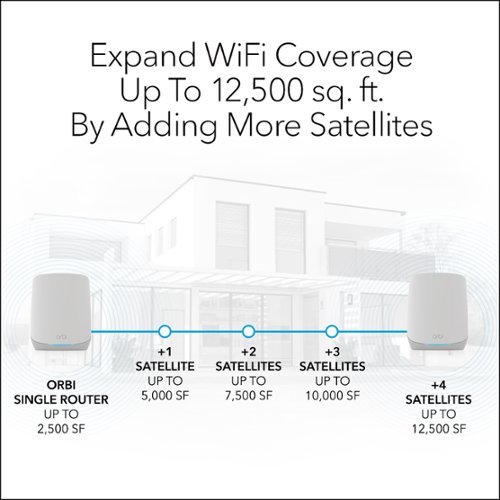 Expand WiFi Coverage
Up To 12,500 sq. ft.
By Adding More Satellites

orbi

orbi

ORBI
SINGLE ROUTER
UP TO
2,500 SF

+1
SATELLITE
UP TO
5,000 SF

+2
SATELLITES
UP TO
7,500 SF

+3
SATELLITES
UP TO
10,000 SF

+4
SATELLITES
UP TO
12,500 SF